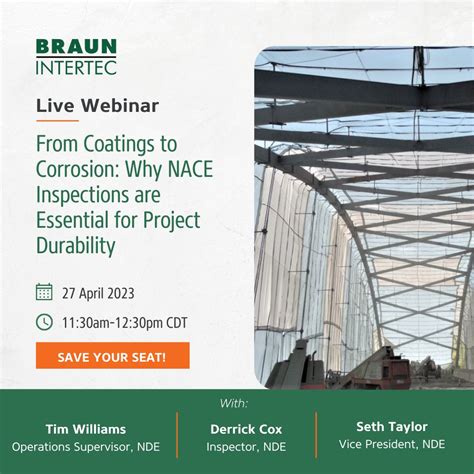 BRAUN
INTERTEC

Live Webinar

From Coatings to Corrosion: Why NACE Inspections are Essential for Project Durability

27 April 2023

11:30am-12:30pm CDT

SAVE YOUR SEAT!

With:

Tim Williams
Operations Supervisor, NDE

Derrick Cox
Inspector, NDE

Seth Taylor
Vice President, NDE